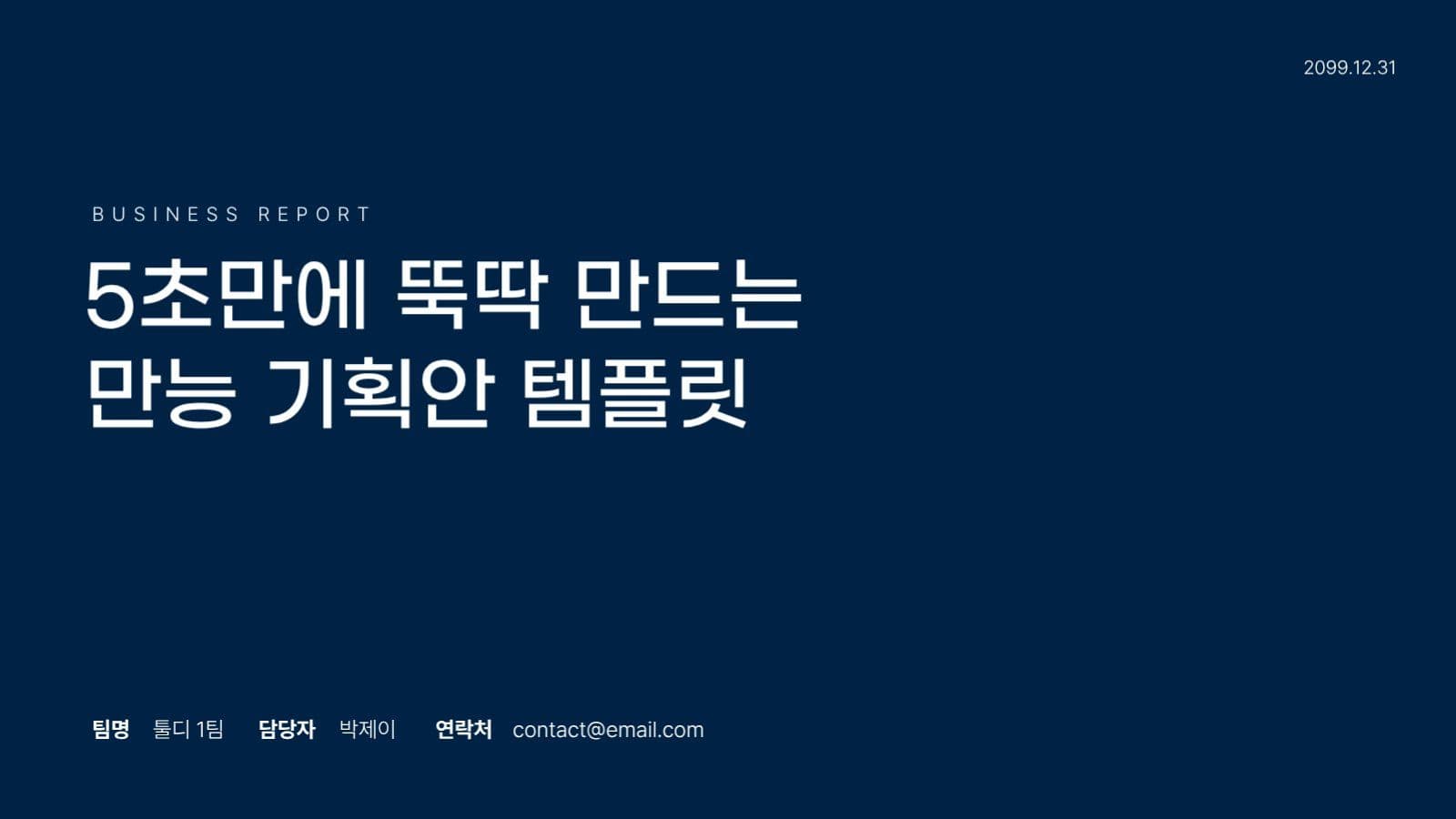 2099.12.31

BUSINESS REPORT

5초만에 뚝딱 만드는
만능 기획안 템플릿

팀명 툴디 1팀 담당자 박제이 연락처 contact@email.com